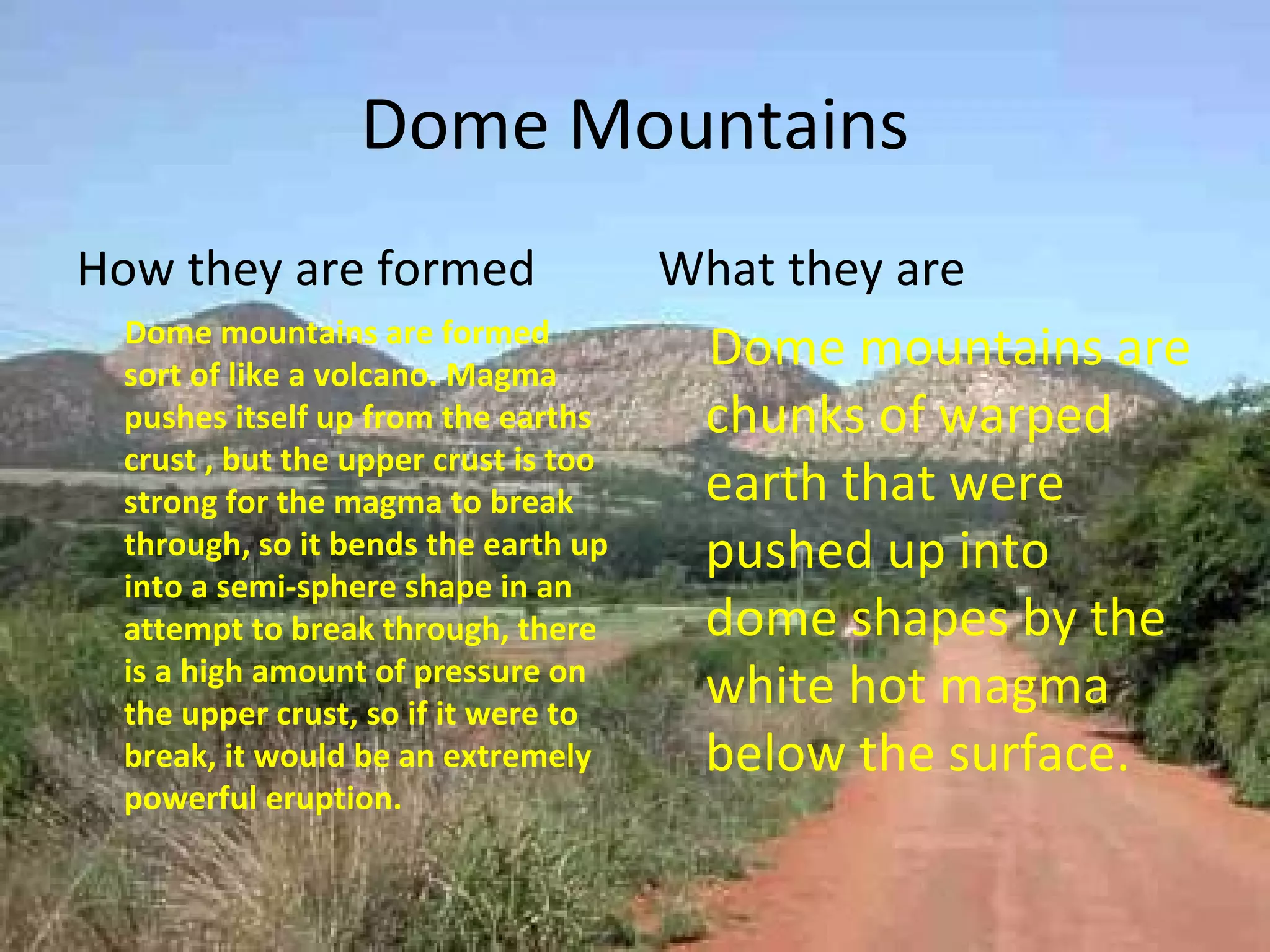 Dome Mountains

How they are formed

Dome mountains are formed sort of like a volcano. Magma pushes itself up from the earths crust , but the upper crust is too strong for the magma to break through, so it bends the earth up into a semi-sphere shape in an attempt to break through, there is a high amount of pressure on the upper crust, so if it were to break, it would be an extremely powerful eruption.

What they are

Dome mountains are chunks of warped earth that were pushed up into dome shapes by the white hot magma below the surface.